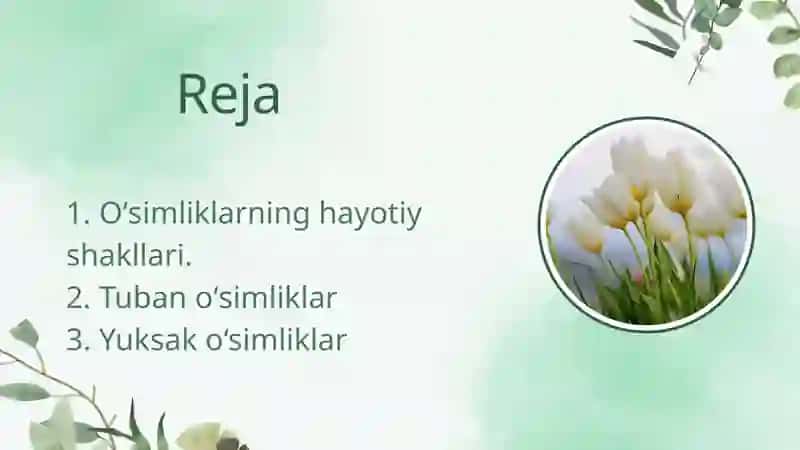 Reja

1. O‘simliklarning hayotiy shakllari.
2. Tuban o‘simliklar
3. Yuksak o‘simliklar